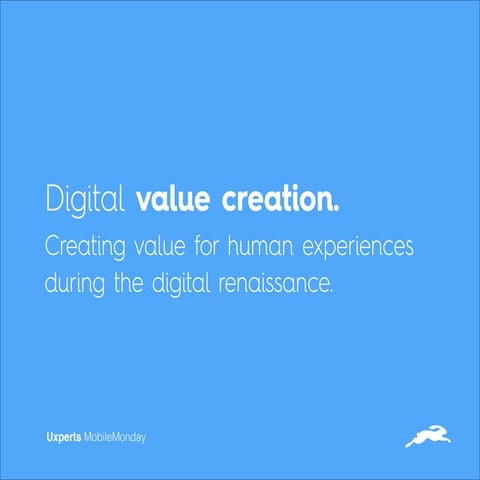 Digital value creation.

Creating value for human experiences during the digital renaissance.

Uxperts MobileMonday